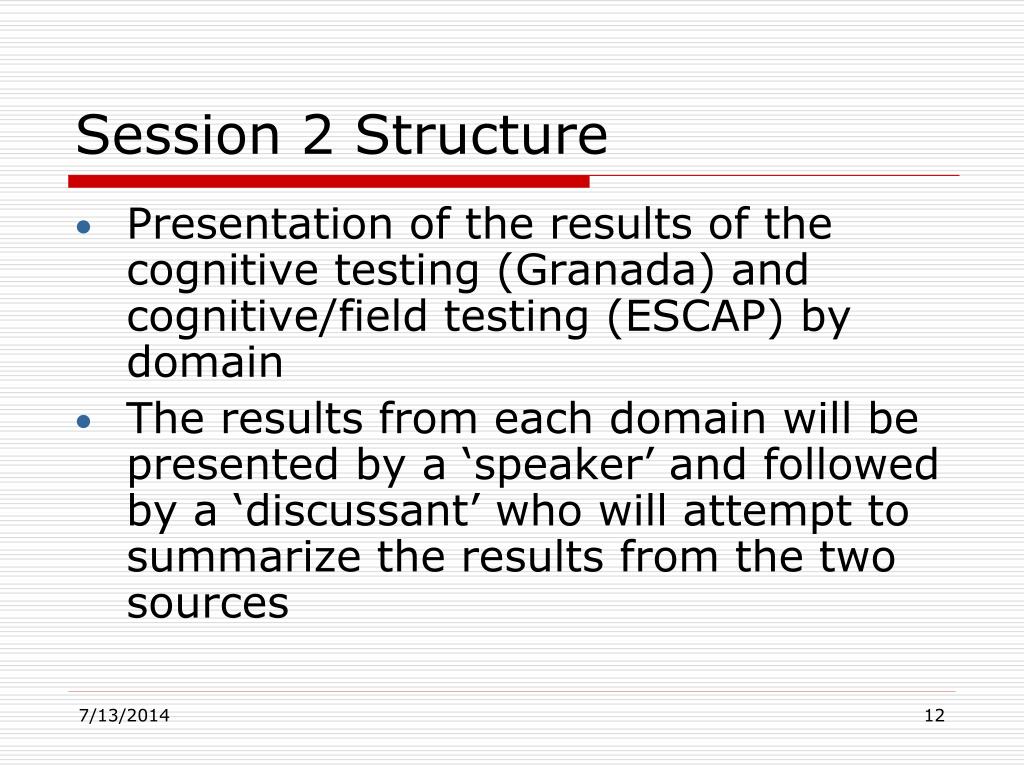 Session 2 Structure

• Presentation of the results of the cognitive testing (Granada) and cognitive/field testing (ESCAP) by domain
• The results from each domain will be presented by a ‘speaker’ and followed by a ‘discussant’ who will attempt to summarize the results from the two sources

7/13/2014

12